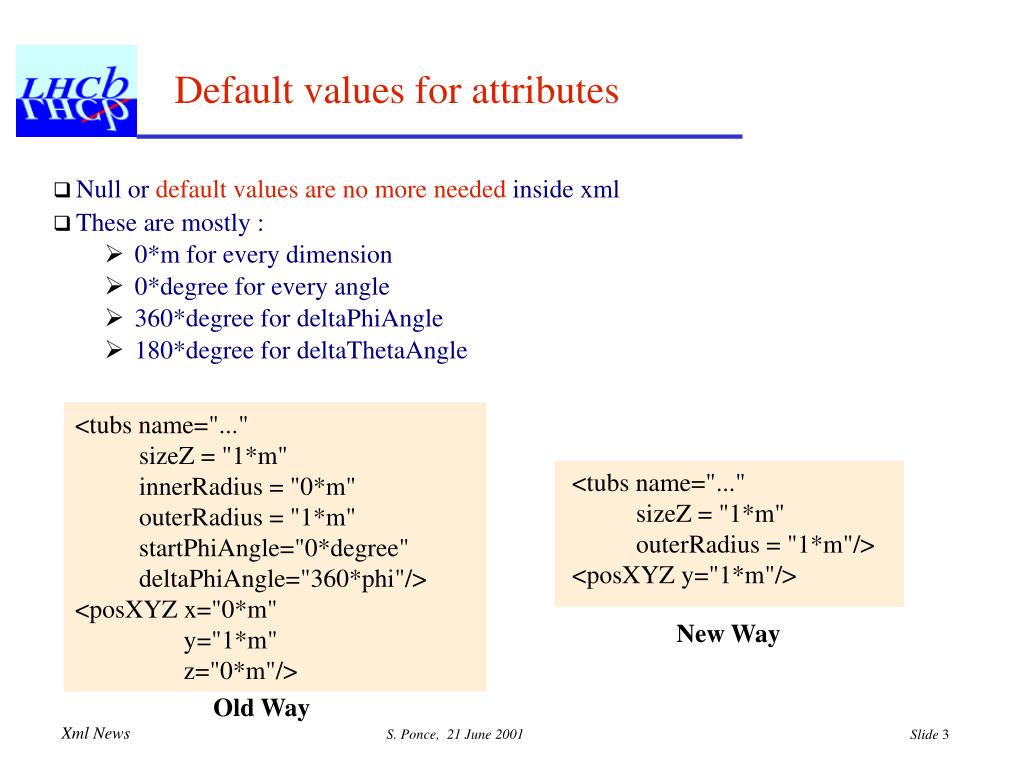 LHCb

Default values for attributes

❑ Null or default values are no more needed inside xml
❑ These are mostly :
➢ 0*m for every dimension
➢ 0*degree for every angle
➢ 360*degree for deltaPhiAngle
➢ 180*degree for deltaThetaAngle

<tubs name="..."
sizeZ = "1*m"
innerRadius = "0*m"
outerRadius = "1*m"
startPhiAngle="0*degree"
deltaPhiAngle="360*phi"/>
<posXYZ x="0*m"
y="1*m"
z="0*m"/>

Old Way

<tubs name="..."
sizeZ = "1*m"
outerRadius = "1*m"/>
<posXYZ y="1*m"/>

New Way

Xml News

S. Ponce, 21 June 2001

Slide 3